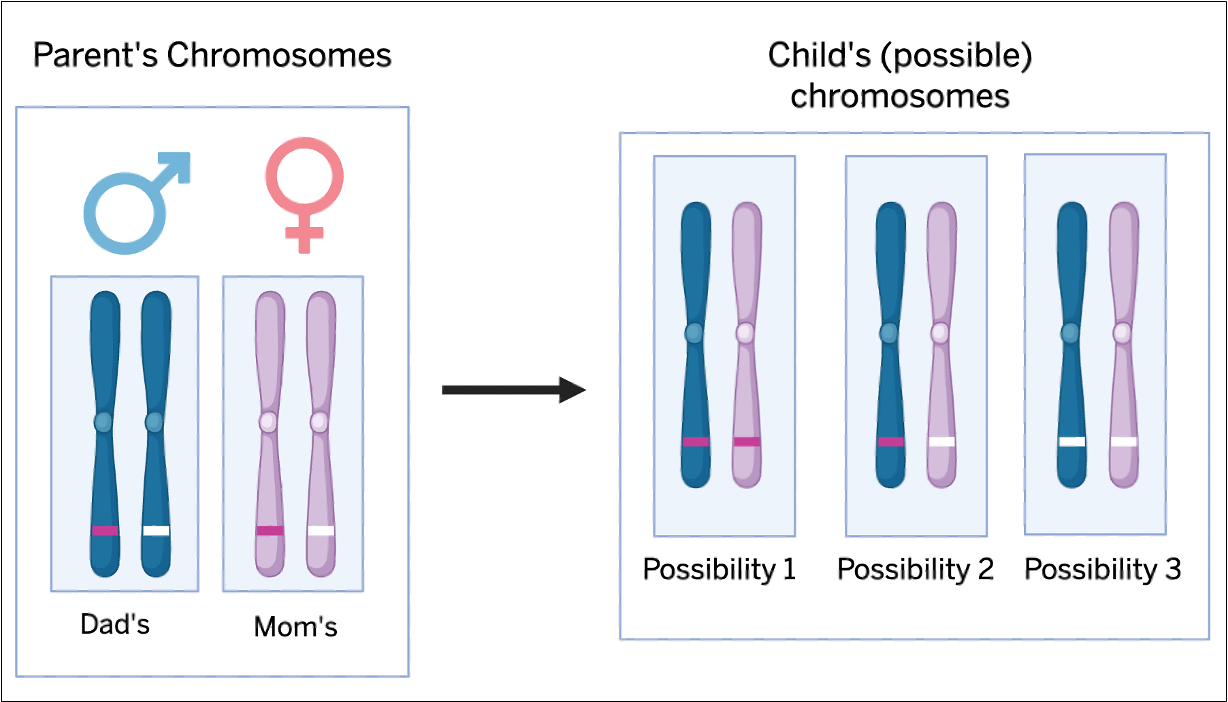 Parent's Chromosomes

Dad's

Mom's

Child's (possible) chromosomes

Possibility 1

Possibility 2

Possibility 3